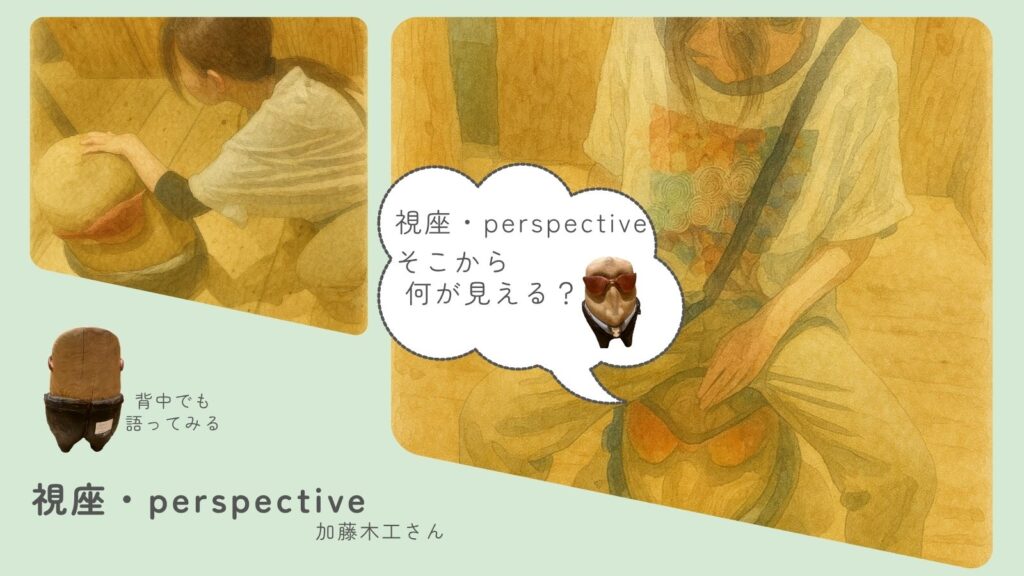 視座・perspective
そこから
何が見える？

背中でも
語ってみる

視座・perspective
加藤木工さん